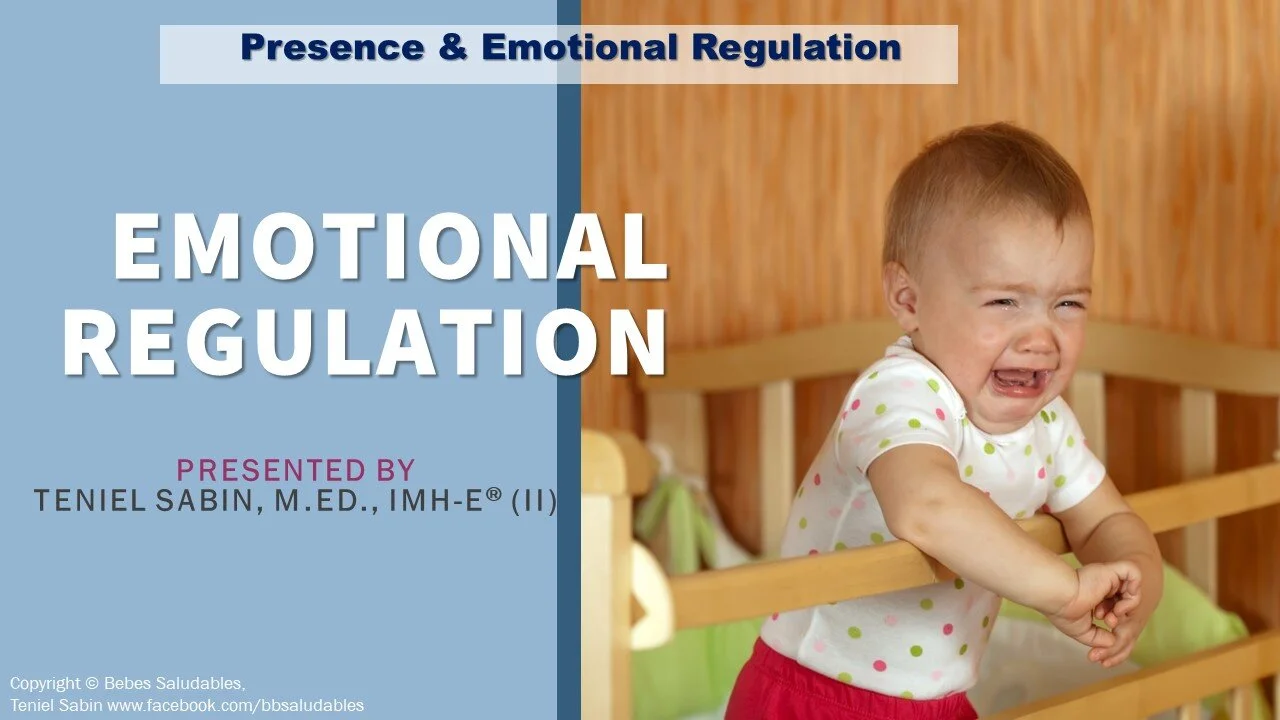 Presence & Emotional Regulation

EMOTIONAL REGULATION

PRESENTED BY
TENIEL SABIN, M.ED., IMH-E® (II)

Copyright © Bebes Saludables,
Teniel Sabin www.facebook.com/bbsaludables